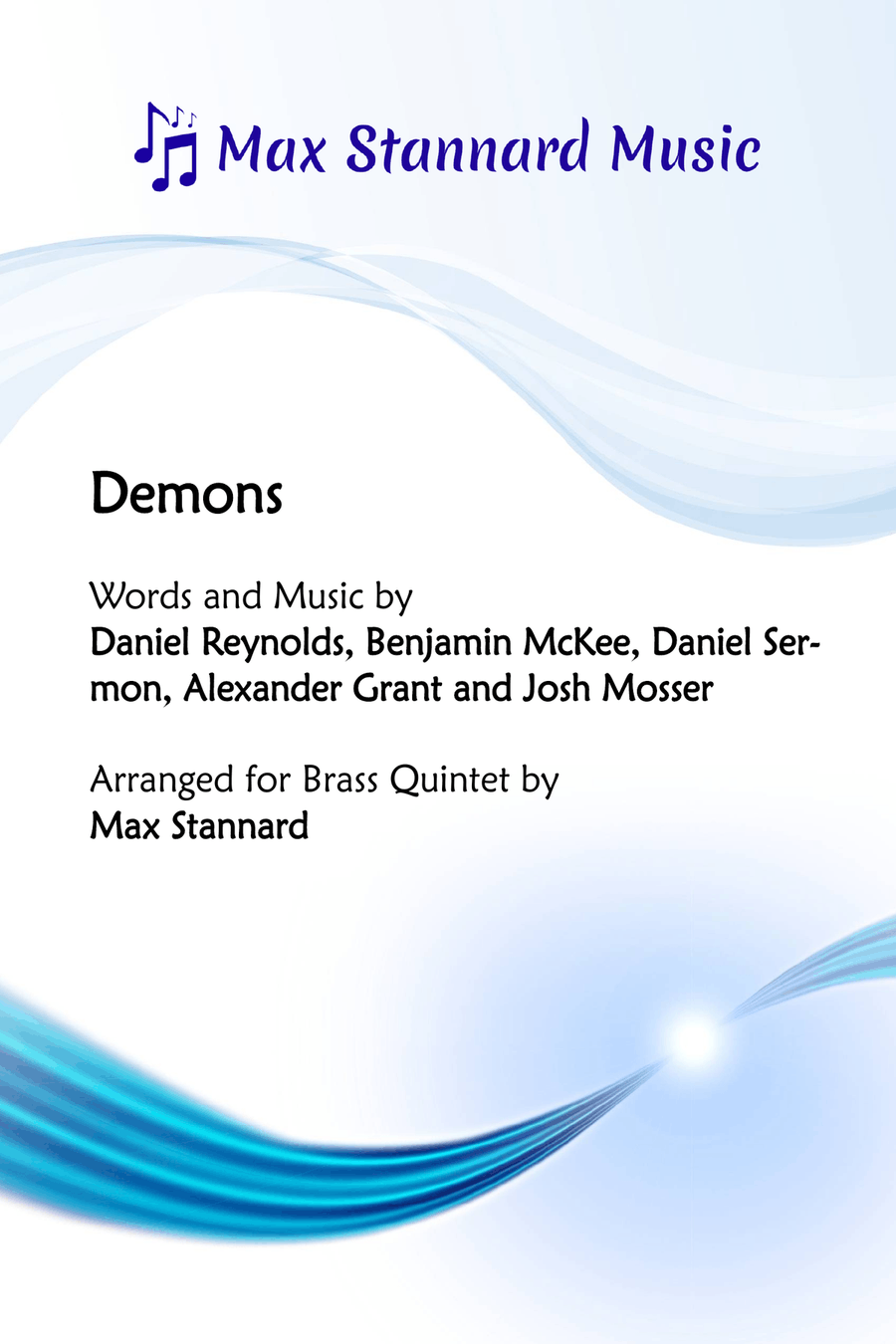 Max Stannard Music

Demons

Words and Music by
Daniel Reynolds, Benjamin McKee, Daniel Sermon, Alexander Grant and Josh Mosser

Arranged for Brass Quintet by
Max Stannard